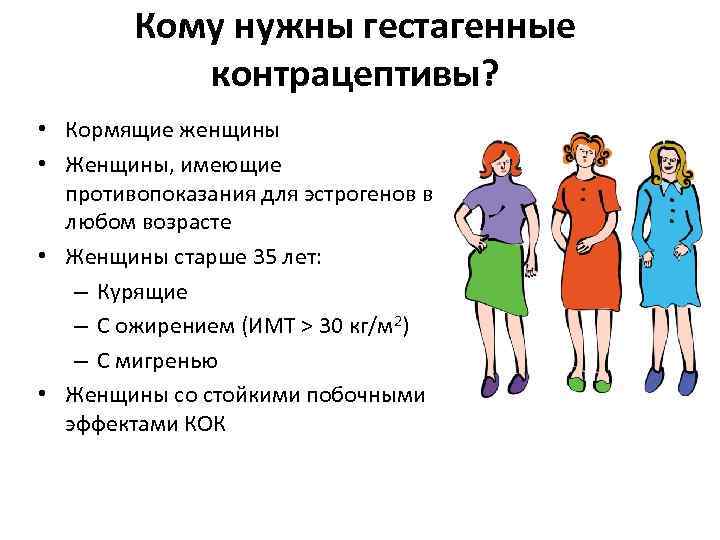 Кому нужны гестагенные контрацептивы?

• Кормящие женщины
• Женщины, имеющие противопоказания для эстрогенов в любом возрасте
• Женщины старше 35 лет:
– Курящие
– С ожирением (ИМТ > 30 кг/м$^2$)
– С мигренью
• Женщины со стойкими побочными эффектами КОК